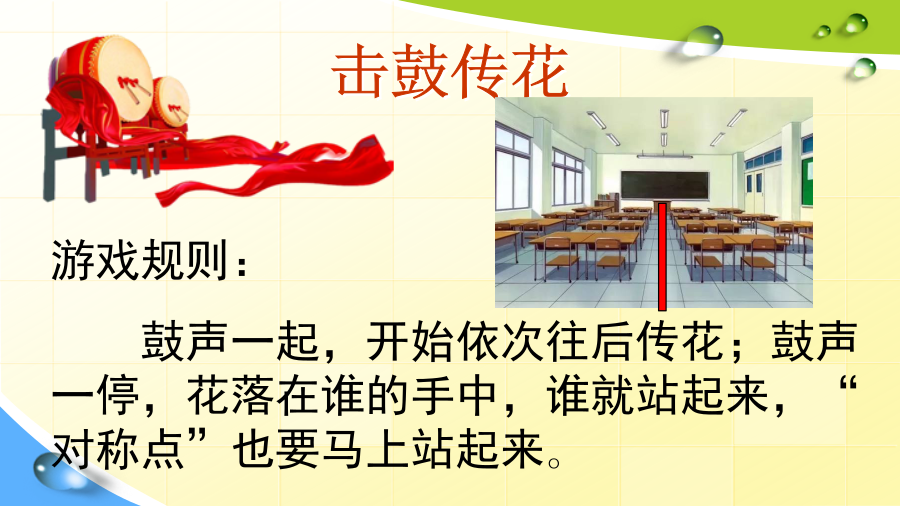 击鼓传花

游戏规则：

鼓声一起，开始依次往后传花；鼓声一停，花落在谁的手中，谁就站起来，“对称点”也要马上站起来。